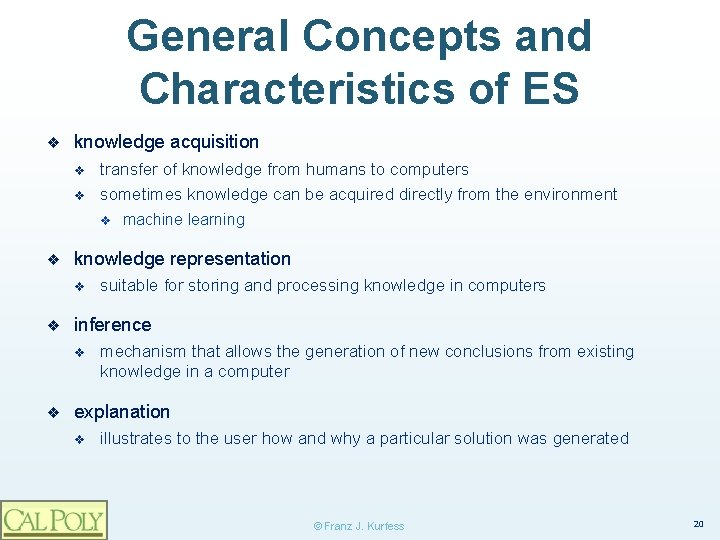 General Concepts and Characteristics of ES

❖ knowledge acquisition
❖ transfer of knowledge from humans to computers
❖ sometimes knowledge can be acquired directly from the environment
❖ machine learning

❖ knowledge representation
❖ suitable for storing and processing knowledge in computers

❖ inference
❖ mechanism that allows the generation of new conclusions from existing knowledge in a computer

❖ explanation
❖ illustrates to the user how and why a particular solution was generated

CAL POLY

© Franz J. Kurfess

20